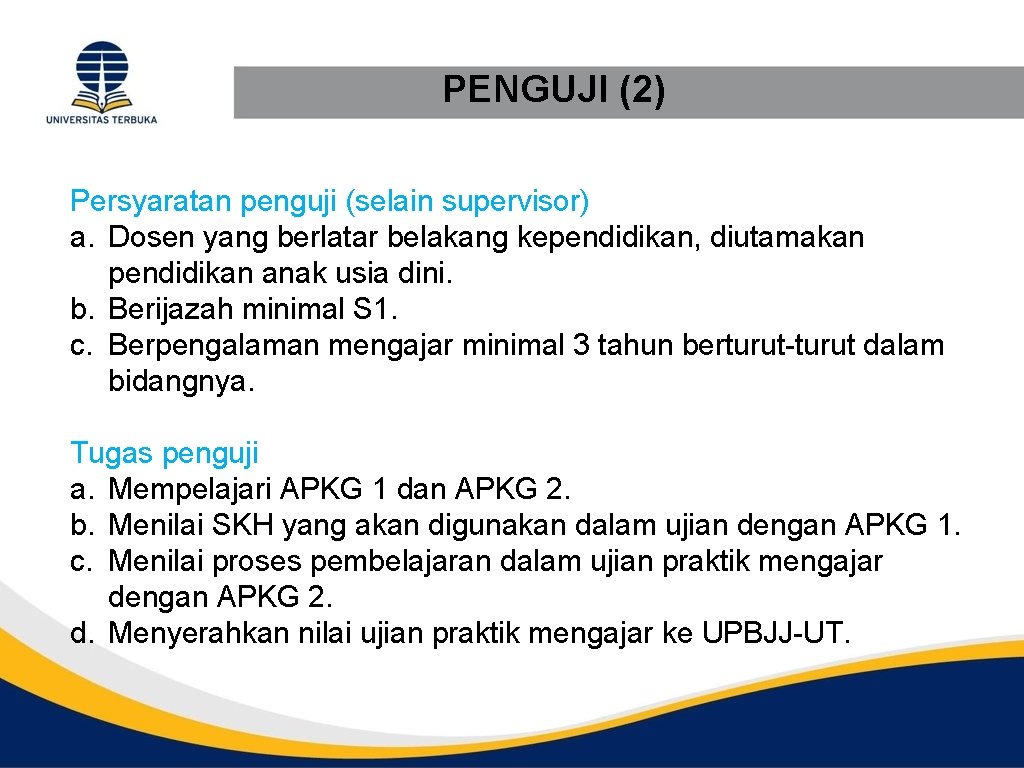 UNIVERSITAS TERBUKA

PENGUJI (2)

Persyaratan penguji (selain supervisor)
a. Dosen yang berlatar belakang kependidikan, diutamakan pendidikan anak usia dini.
b. Berijazah minimal S1.
c. Berpengalaman mengajar minimal 3 tahun berturut-turut dalam bidangnya.

Tugas penguji
a. Mempelajari APKG 1 dan APKG 2.
b. Menilai SKH yang akan digunakan dalam ujian dengan APKG 1.
c. Menilai proses pembelajaran dalam ujian praktik mengajar dengan APKG 2.
d. Menyerahkan nilai ujian praktik mengajar ke UPBJJ-UT.